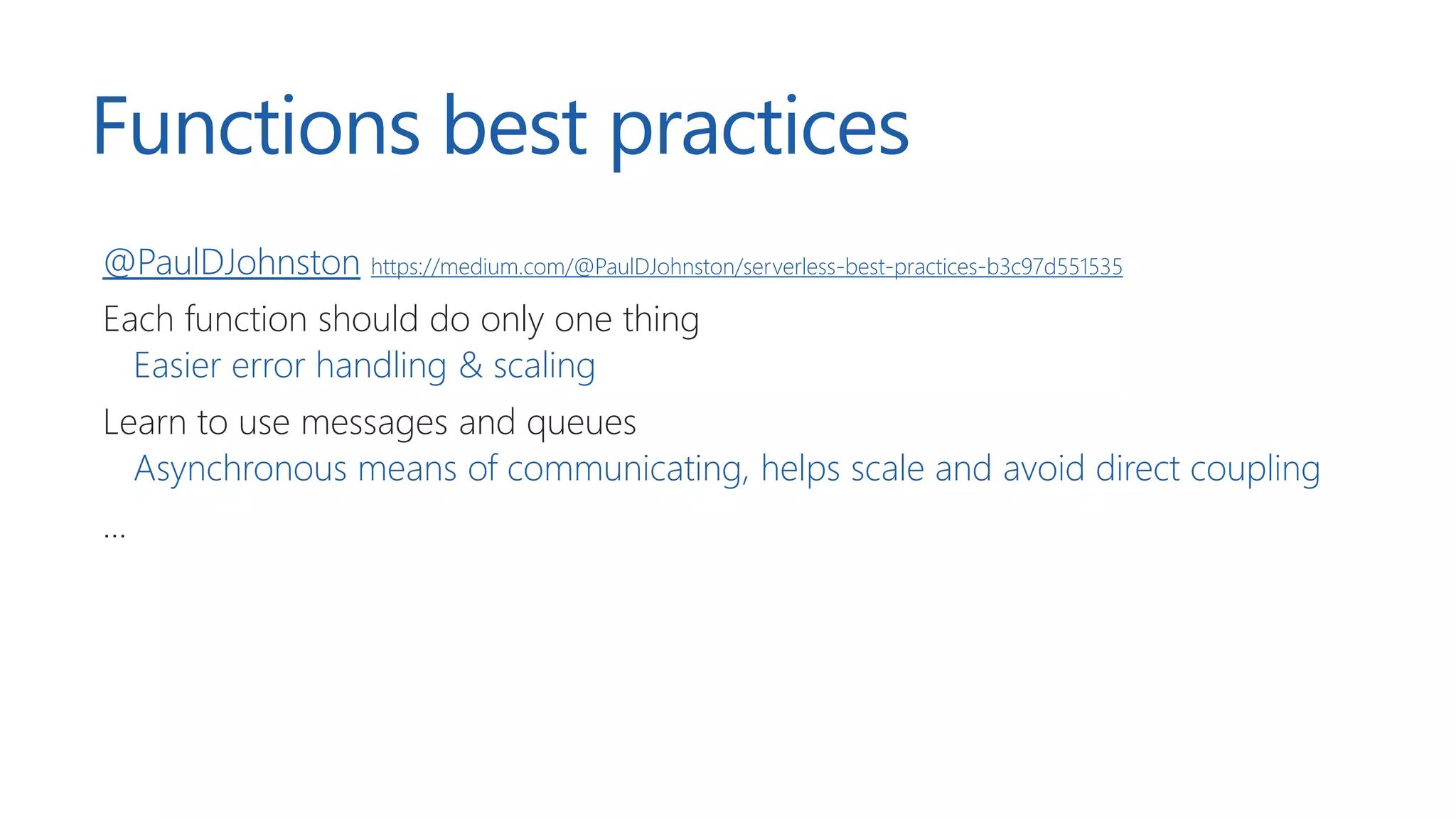 Functions best practices

@PaulDJohnston https://medium.com/@PaulDJohnston/serverless-best-practices-b3c97d551535

Each function should do only one thing

Easier error handling & scaling

Learn to use messages and queues

Asynchronous means of communicating, helps scale and avoid direct coupling

…